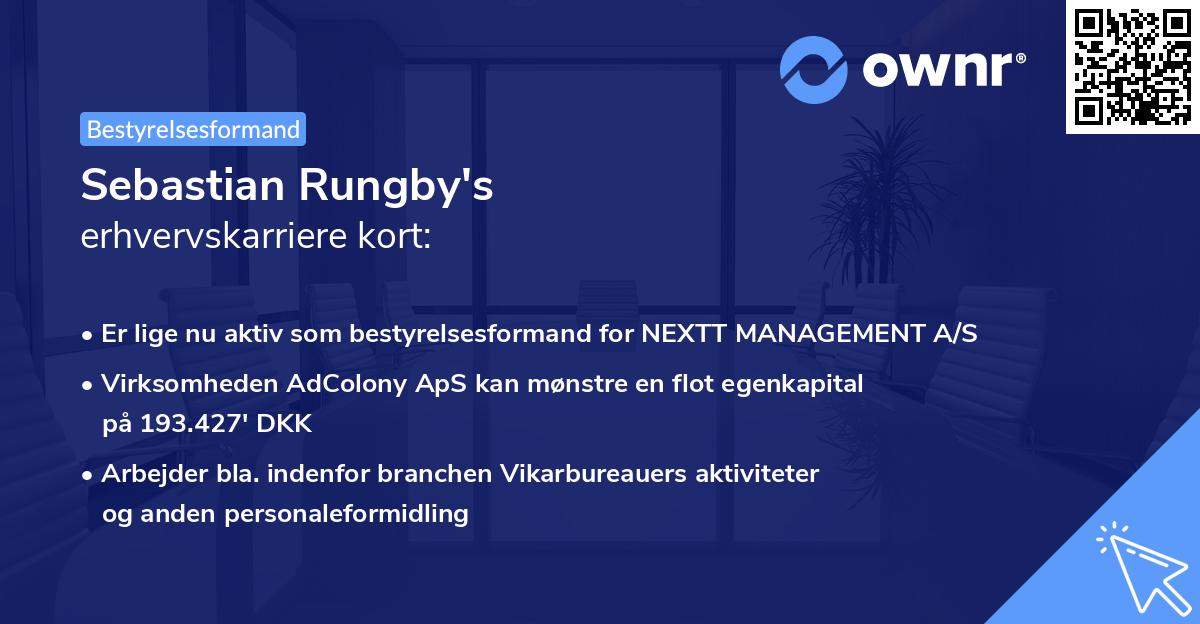 ownr®

Bestyrelsesformand

Sebastian Rungby's
erhvervskarriere kort:

• Er lige nu aktiv som bestyrelsesformand for NEXTT MANAGEMENT A/S
• Virksomheden AdColony ApS kan mønstre en flot egenkapital på 193.427' DKK
• Arbejder bla. indenfor branchen Vikarbureauers aktiviteter og anden personaleformidling